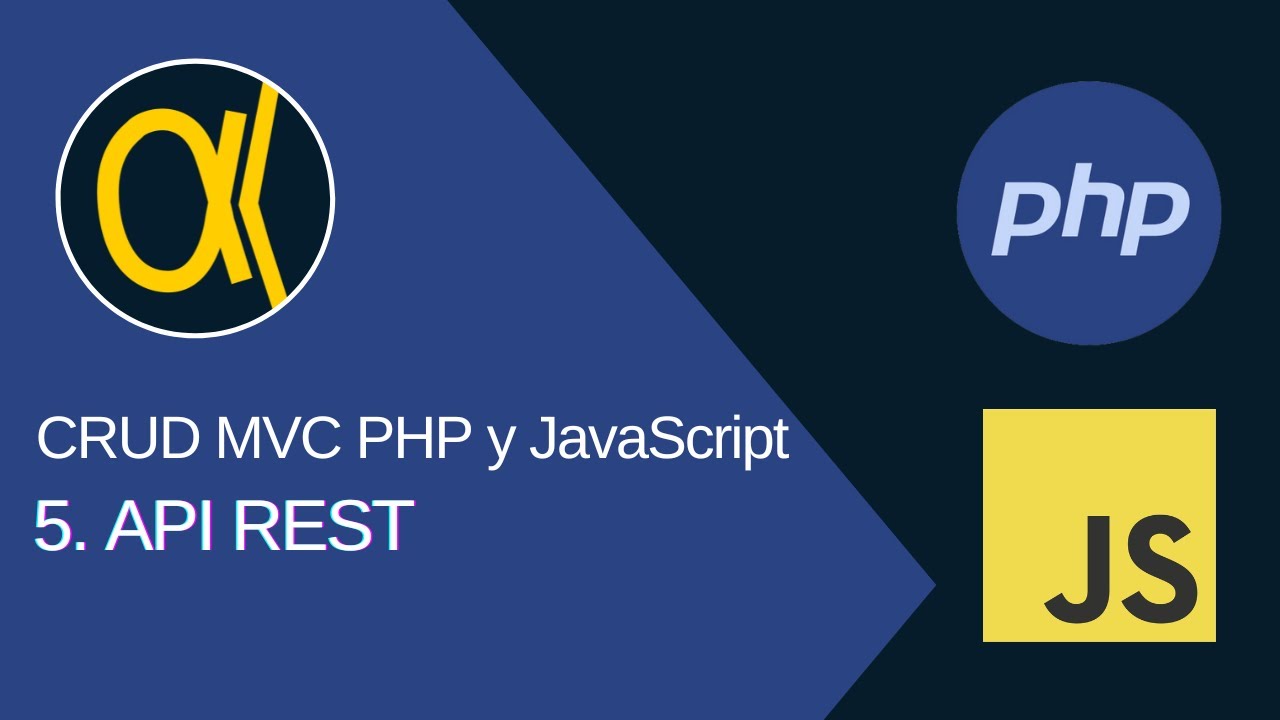 php

CRUD MVC PHP y JavaScript

5. API REST

JS